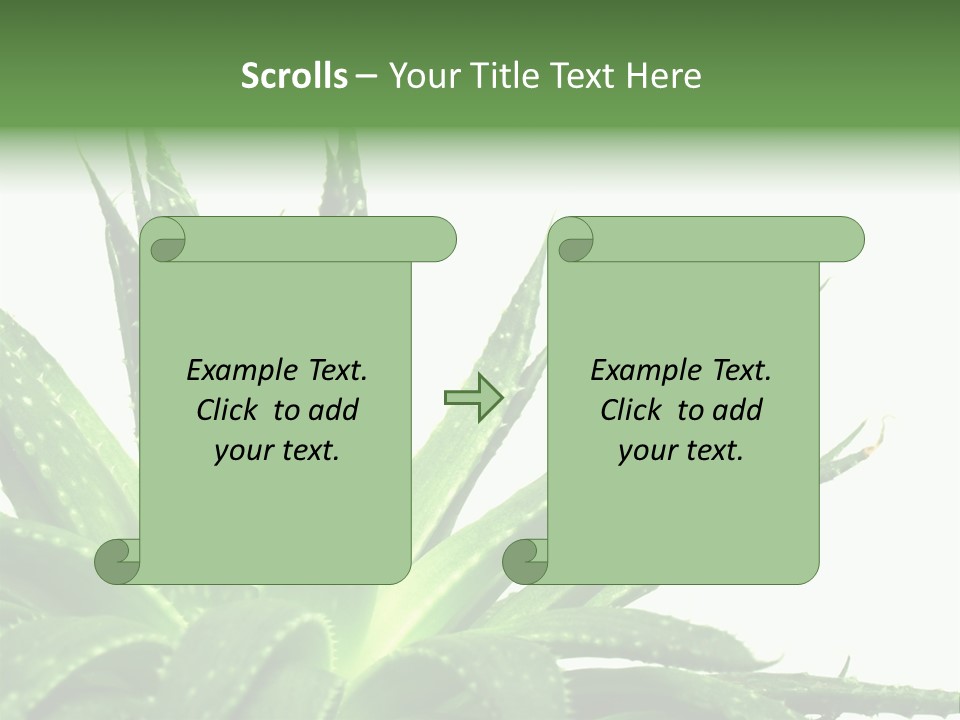 Scrolls – Your Title Text Here

Example Text. Click to add your text.

Example Text. Click to add your text.